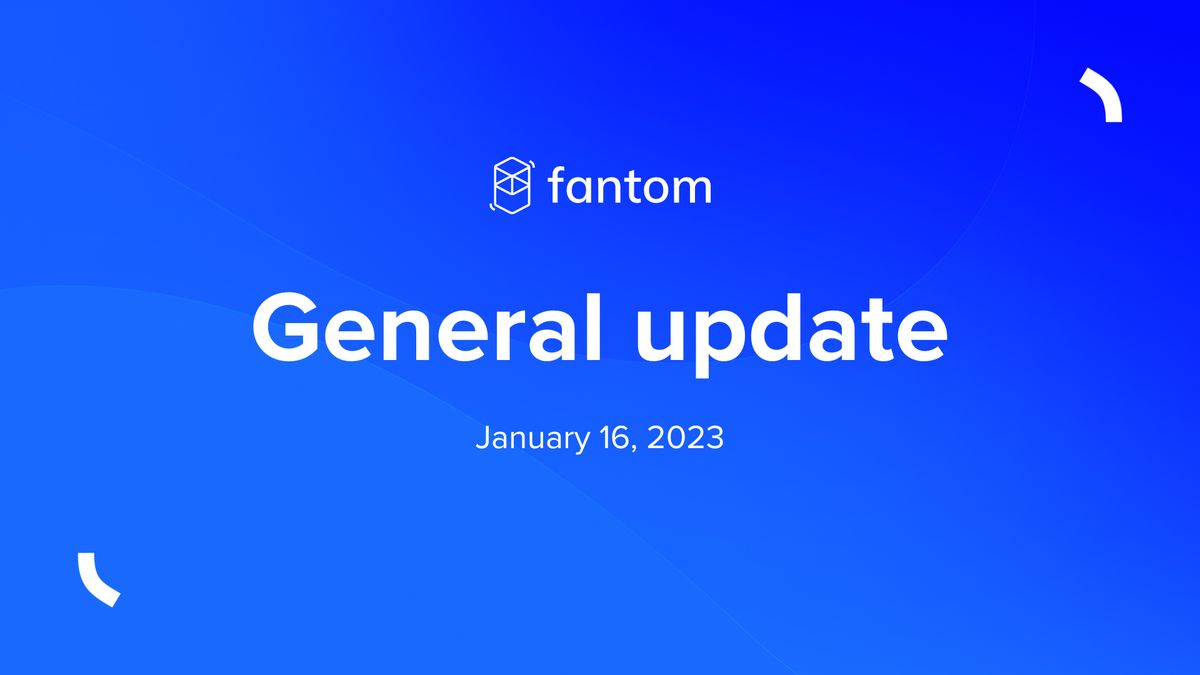 fantom

General update

January 16, 2023